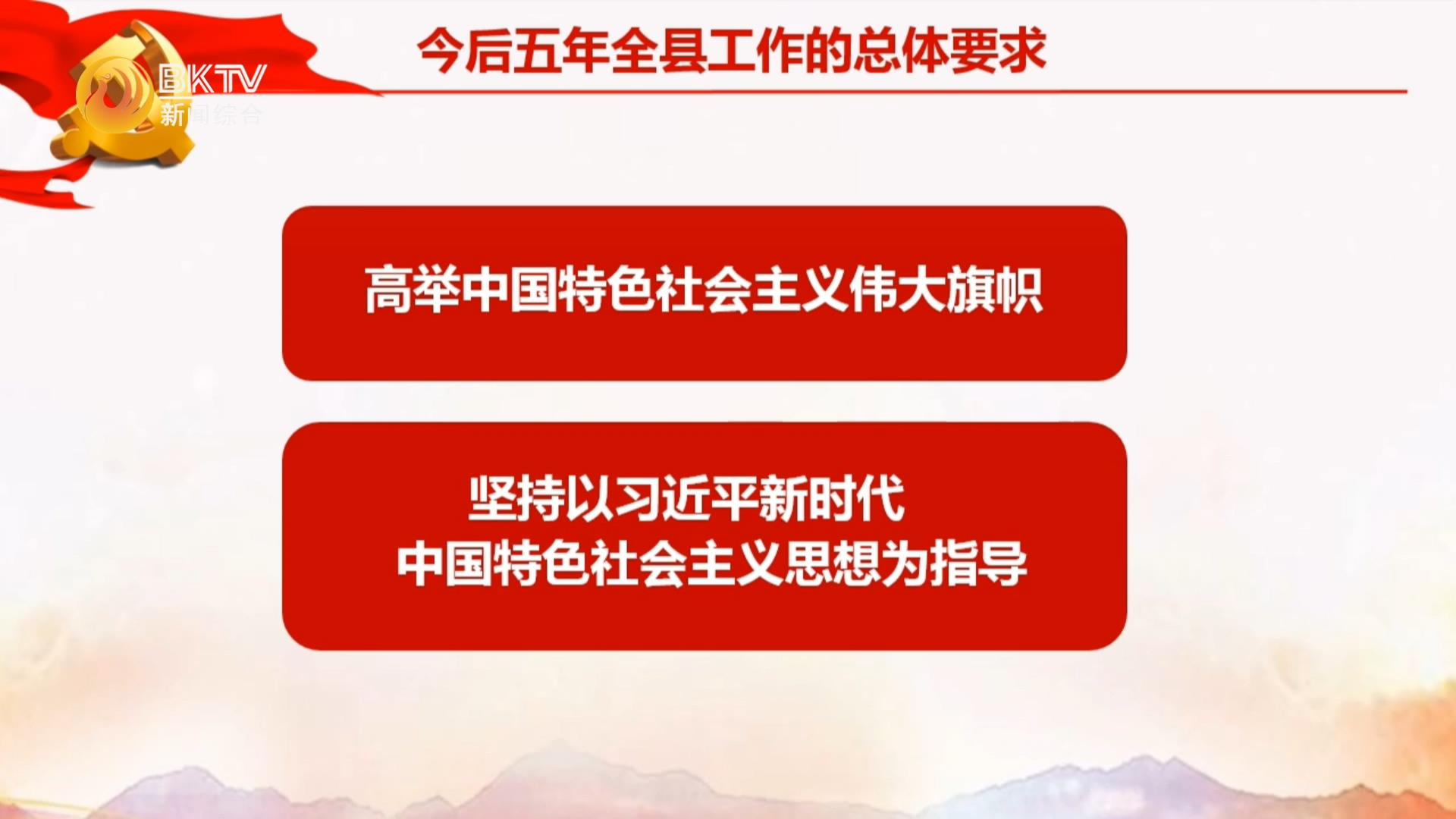 BKTV
新闻综合

今后五年全县工作的总体要求

高举中国特色社会主义伟大旗帜

坚持以习近平新时代
中国特色社会主义思想为指导